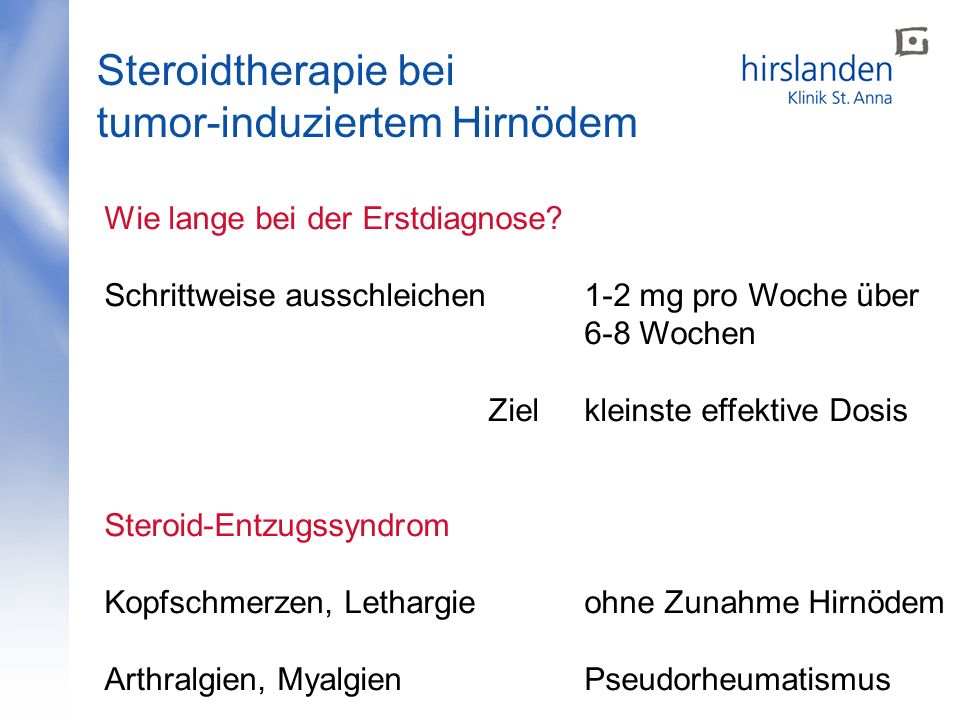 Steroidtherapie bei tumor-induziertem Hirnödem

hirslanden
Klinik St. Anna

Wie lange bei der Erstdiagnose?

Schrittweise ausschleichen 1-2 mg pro Woche über 6-8 Wochen

Ziel kleinste effektive Dosis

Steroid-Entzugssyndrom

Kopfschmerzen, Lethargie ohne Zunahme Hirnödem

Arthralgien, Myalgien Pseudorheumatismus